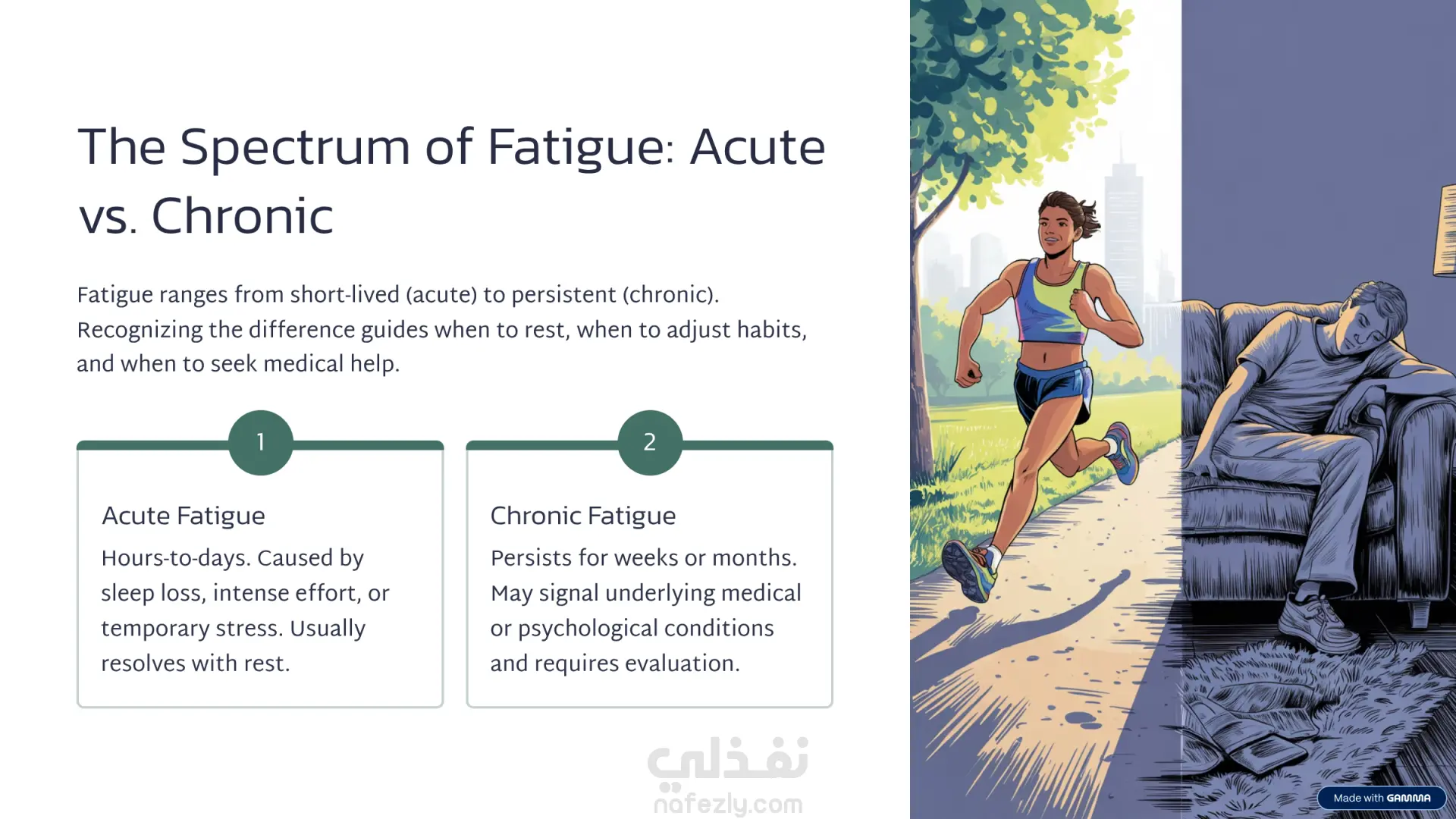 The Spectrum of Fatigue: Acute vs. Chronic

Fatigue ranges from short-lived (acute) to persistent (chronic). Recognizing the difference guides when to rest, when to adjust habits, and when to seek medical help.

1

Acute Fatigue

Hours-to-days. Caused by sleep loss, intense effort, or temporary stress. Usually resolves with rest.

2

Chronic Fatigue

Persists for weeks or months. May signal underlying medical or psychological conditions and requires evaluation.

نفذلي
nafezly.com

Made with GAMMA